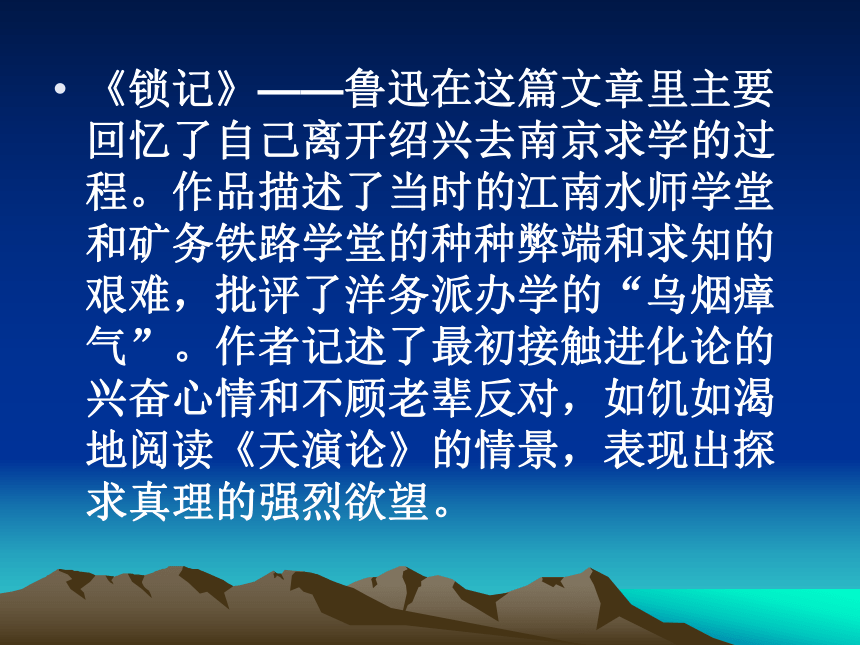 • 《锁记》——鲁迅在这篇文章里主要回忆了自己离开绍兴去南京求学的过程。作品描述了当时的江南水师学堂和矿务铁路学堂的种种弊端和求知的艰难，批评了洋务派办学的“乌烟瘴气”。作者记述了最初接触进化论的兴奋心情和不顾老辈反对，如饥如渴地阅读《天演论》的情景，表现出探求真理的强烈欲望。